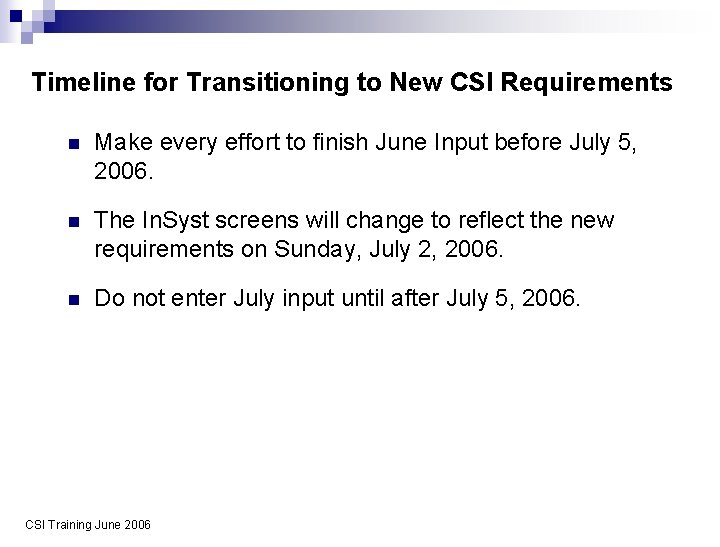 Timeline for Transitioning to New CSI Requirements

Make every effort to finish June Input before July 5, 2006.

The InSyst screens will change to reflect the new requirements on Sunday, July 2, 2006.

Do not enter July input until after July 5, 2006.

CSI Training June 2006